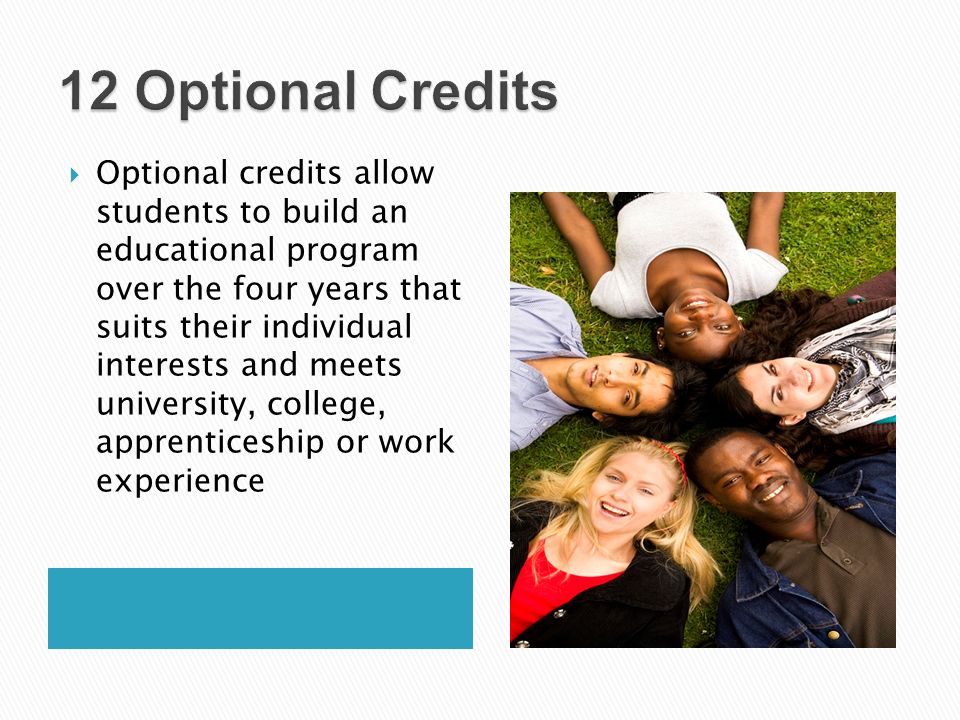 12 Optional Credits

Optional credits allow students to build an educational program over the four years that suits their individual interests and meets university, college, apprenticeship or work experience